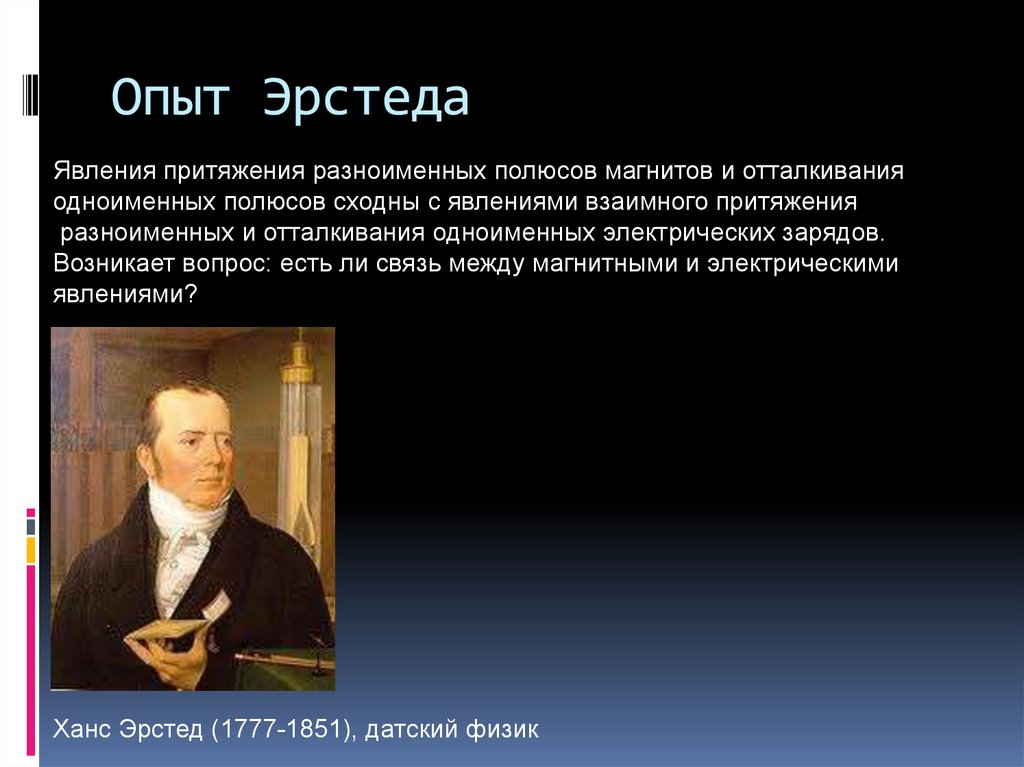 Опыт Эрстеда

Явления притяжения разноименных полюсов магнитов и отталкивания одноименных полюсов сходны с явлениями взаимного притяжения разноименных и отталкивания одноименных электрических зарядов. Возникает вопрос: есть ли связь между магнитными и электрическими явлениями?

Ханс Эрстед (1777-1851), датский физик